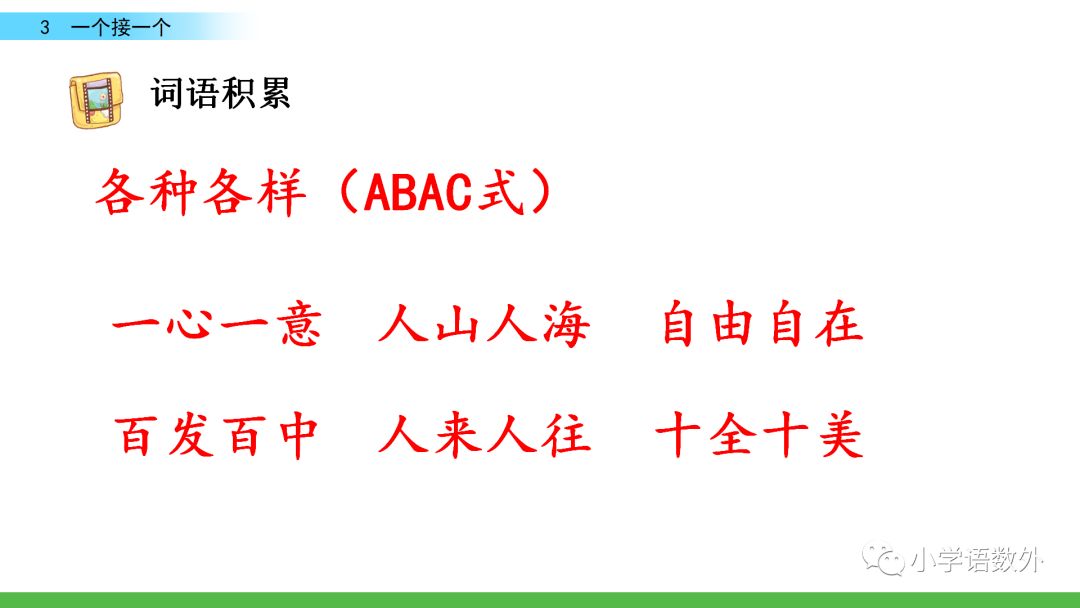 3 一个接一个

词语积累

各种各样（ABAC式）

一心一意 人山人海 自由自在

百发百中 人来人往 十全十美

小学语数外